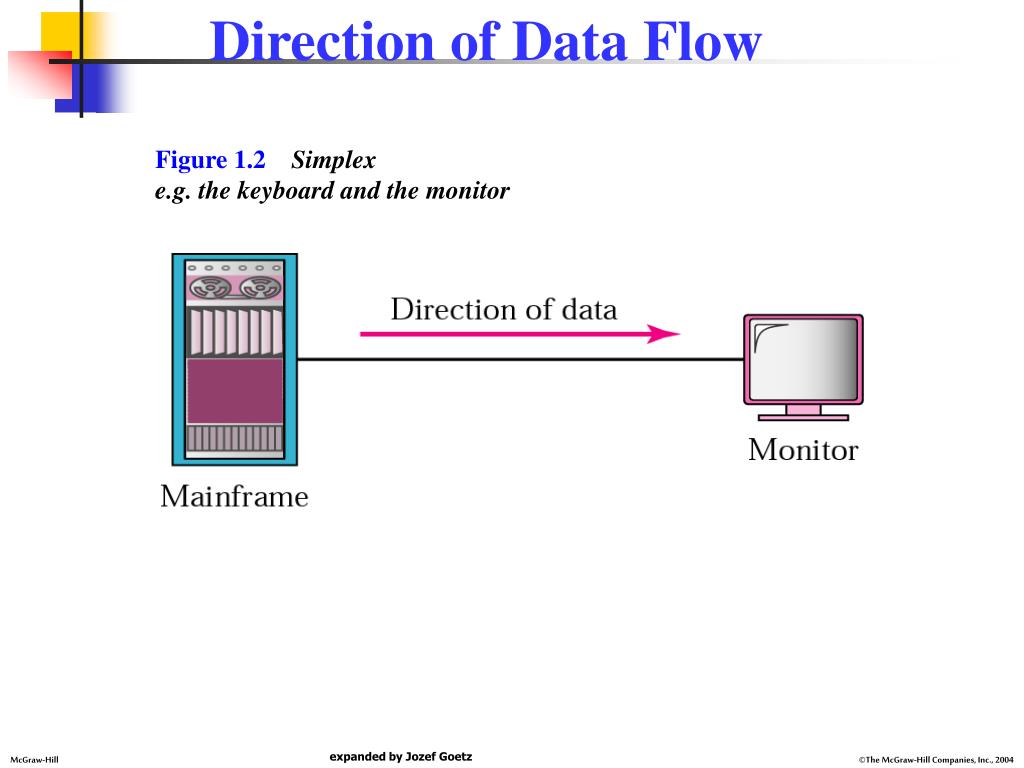 Direction of Data Flow

Figure 1.2 Simplex
e.g. the keyboard and the monitor

Direction of data

Mainframe

Monitor

McGraw-Hill

expanded by Jozef Goetz

©The McGraw-Hill Companies, Inc., 2004